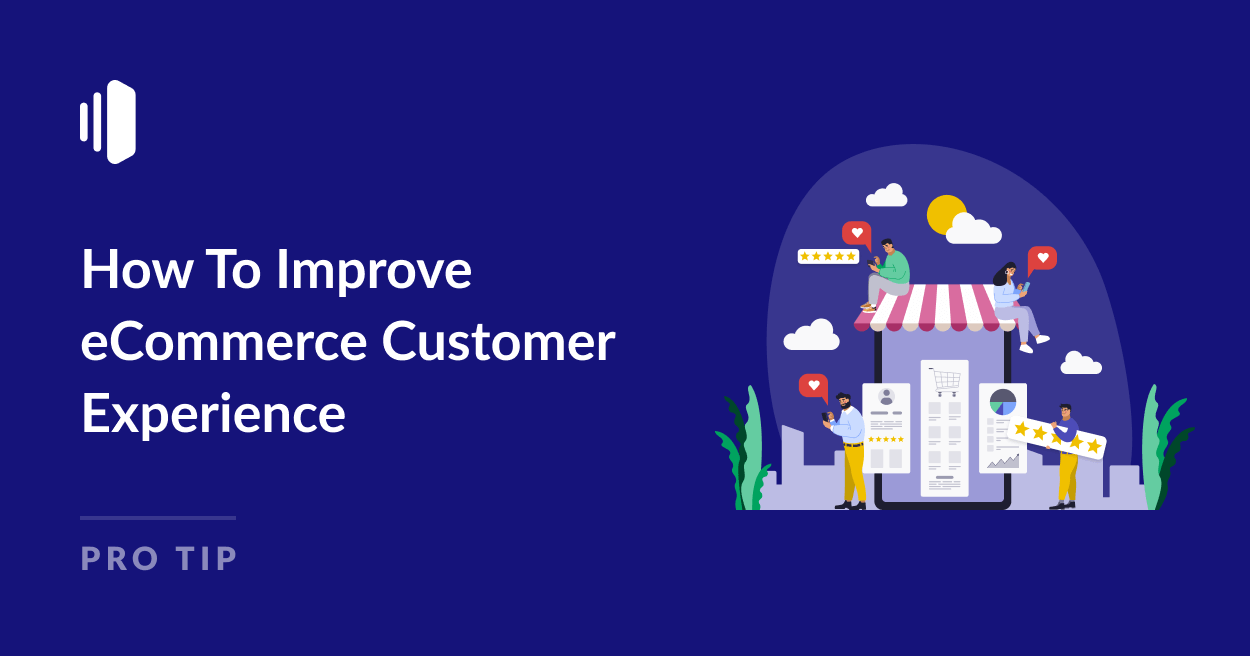 How To Improve eCommerce Customer Experience

PRO TIP